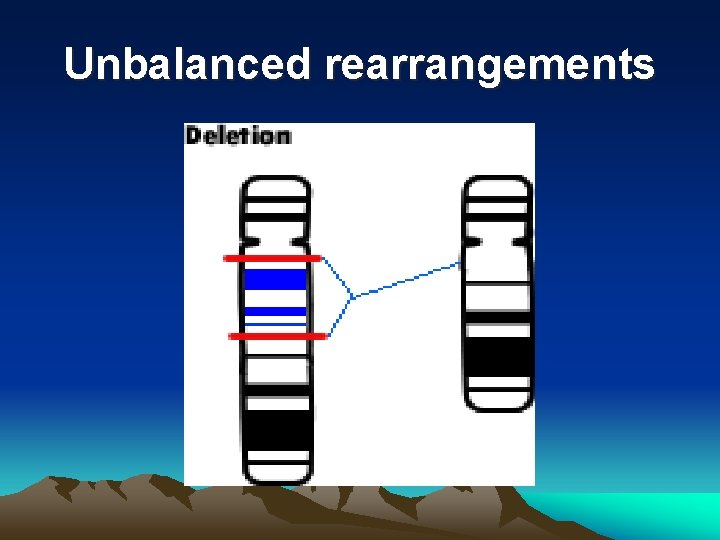 Unbalanced rearrangements

Deletion